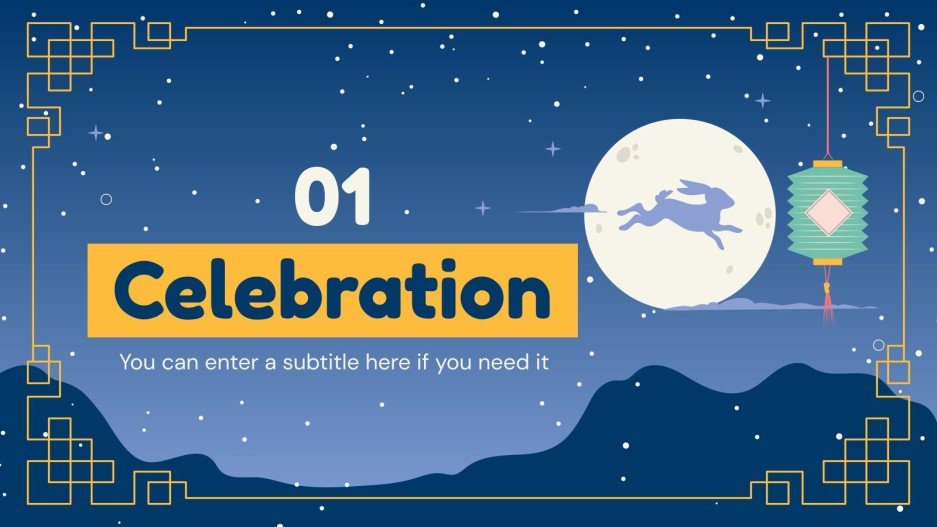 01

Celebration

You can enter a subtitle here if you need it